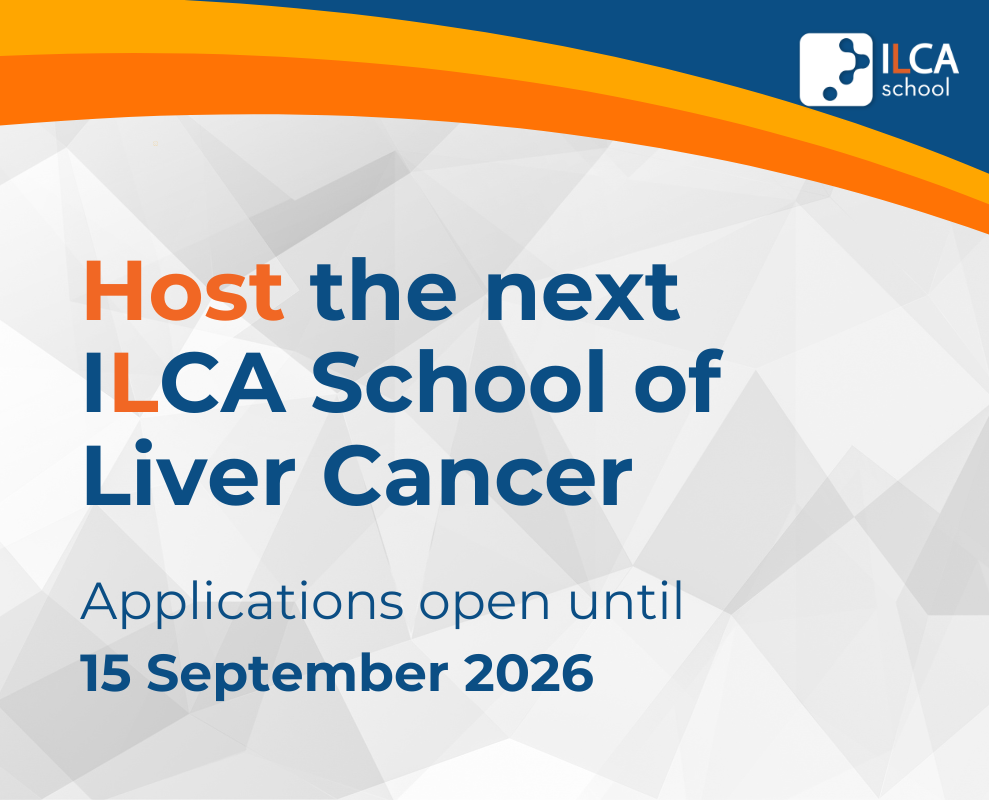 ILCA school

Host the next ILCA School of Liver Cancer

Applications open until
15 September 2026